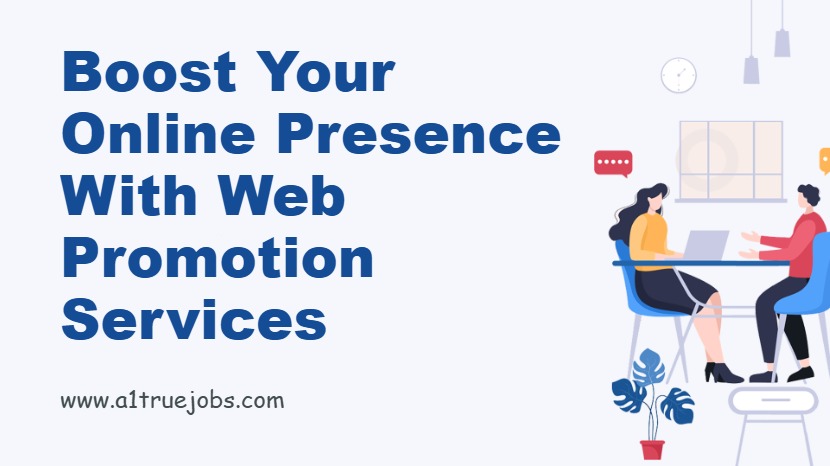 Boost Your Online Presence With Web Promotion Services

www.a1truejobs.com